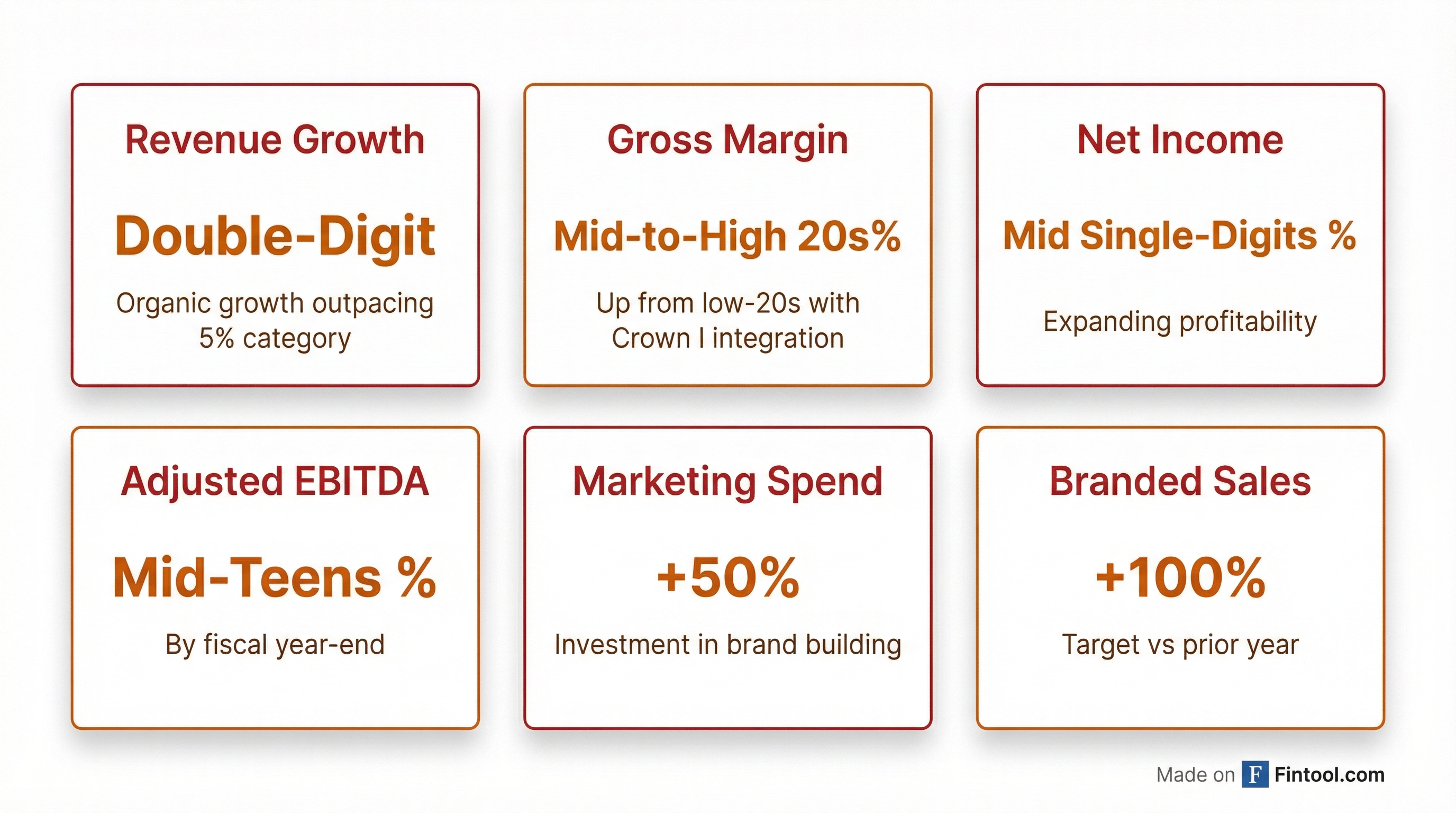 Revenue Growth

Double-Digit

Organic growth outpacing 5% category

Gross Margin

Mid-to-High 20s%

Up from low-20s with Crown I integration

Net Income

Mid Single-Digits %

Expanding profitability

Adjusted EBITDA

Mid-Teens %

By fiscal year-end

Marketing Spend

+50%

Investment in brand building

Branded Sales

+100%

Target vs prior year

Made on F Fintool.com